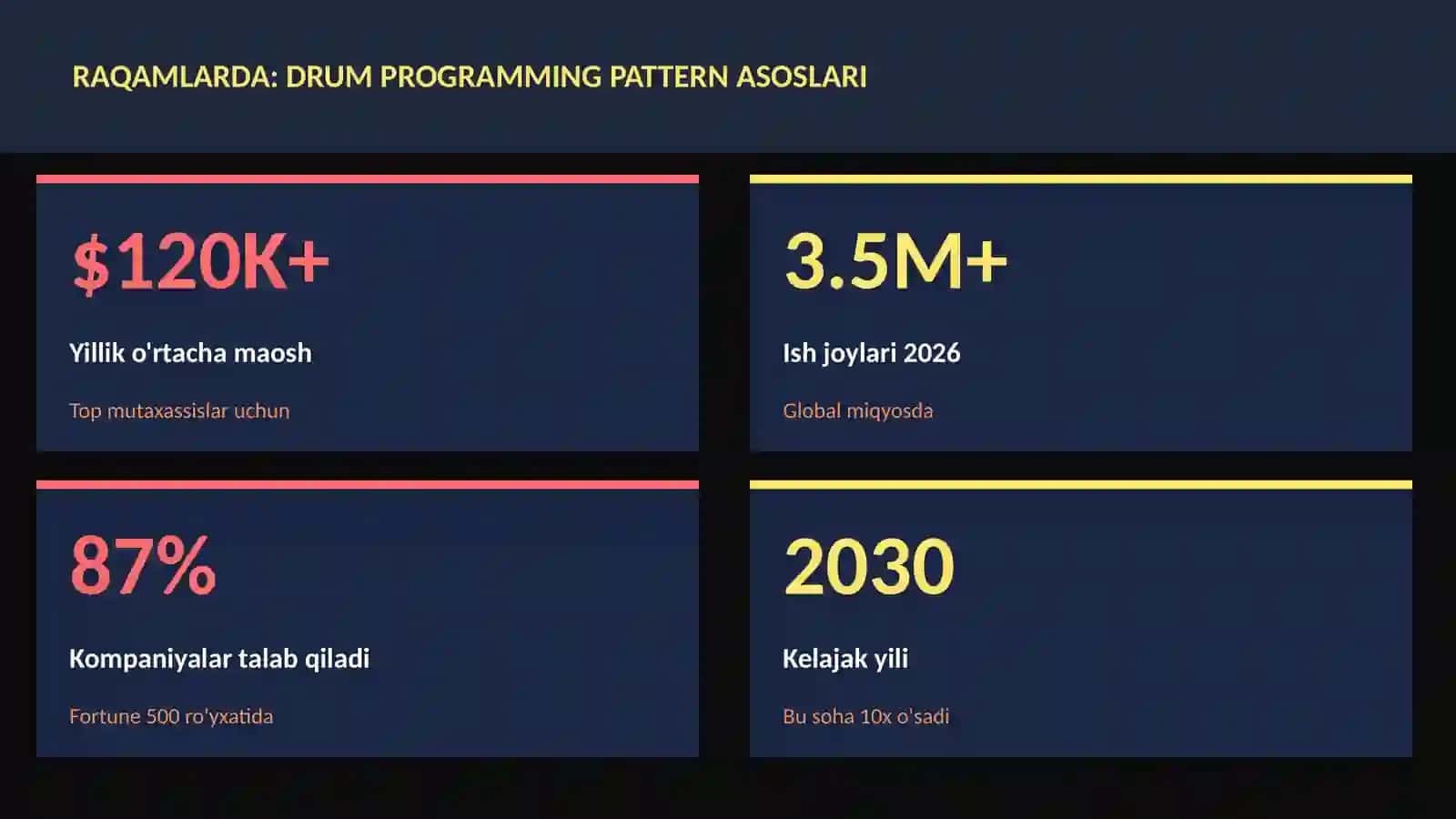 RAQAMLARDA: DRUM PROGRAMMING PATTERN ASOSLARI

\$120K+

Yillik o'rtacha maosh

Top mutaxassislar uchun

3.5M+

Ish joylari 2026

Global miqyosda

87%

Kompaniyalar talab qiladi

Fortune 500 ro'yxatida

2030

Kelajak yili

Bu soha 10x o'sadi